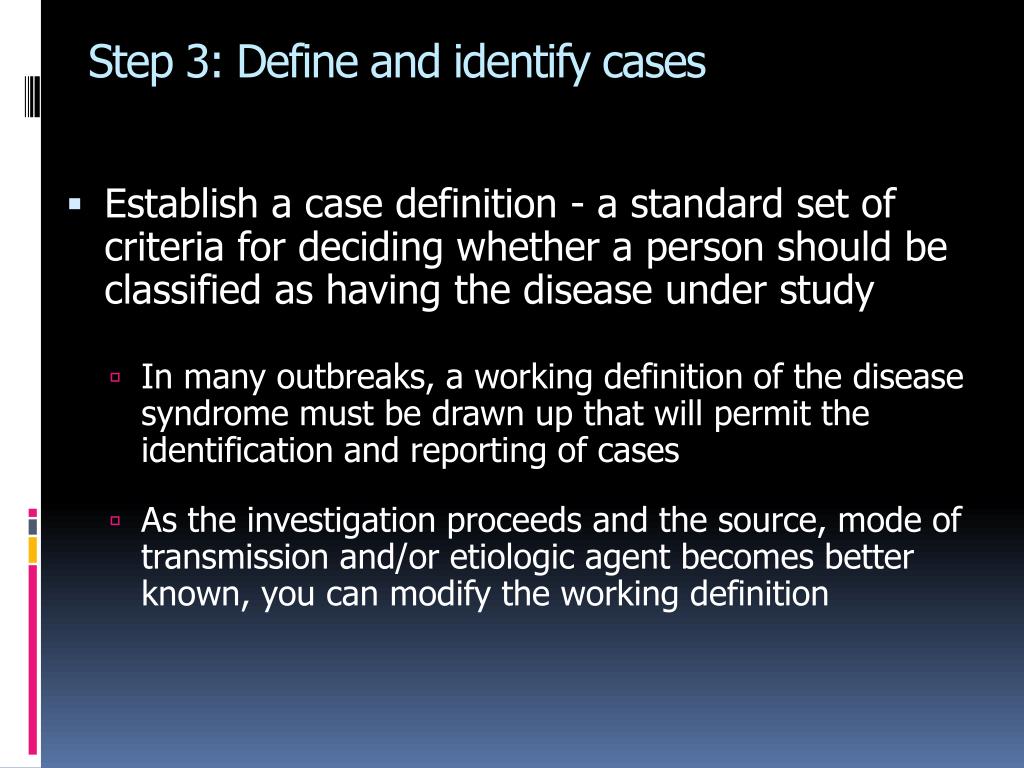 Step 3: Define and identify cases

▪ Establish a case definition - a standard set of criteria for deciding whether a person should be classified as having the disease under study

▫ In many outbreaks, a working definition of the disease syndrome must be drawn up that will permit the identification and reporting of cases

▫ As the investigation proceeds and the source, mode of transmission and/or etiologic agent becomes better known, you can modify the working definition